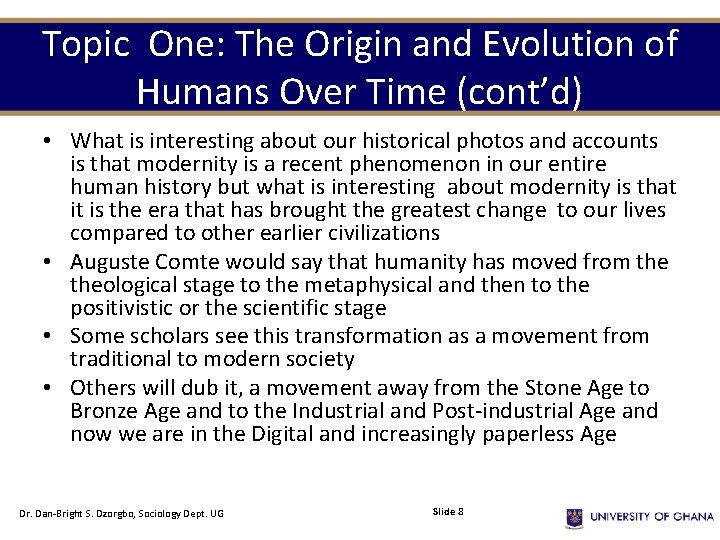 Topic One: The Origin and Evolution of Humans Over Time (cont'd)

• What is interesting about our historical photos and accounts is that modernity is a recent phenomenon in our entire human history but what is interesting about modernity is that it is the era that has brought the greatest change to our lives compared to other earlier civilizations

• Auguste Comte would say that humanity has moved from the theological stage to the metaphysical and then to the positivistic or the scientific stage

• Some scholars see this transformation as a movement from traditional to modern society

• Others will dub it, a movement away from the Stone Age to Bronze Age and to the Industrial and Post-industrial Age and now we are in the Digital and increasingly paperless Age

Dr. Dan-Bright S. Dzorgbo, Sociology Dept. UG

Slide 8

UNIVERSITY OF GHANA